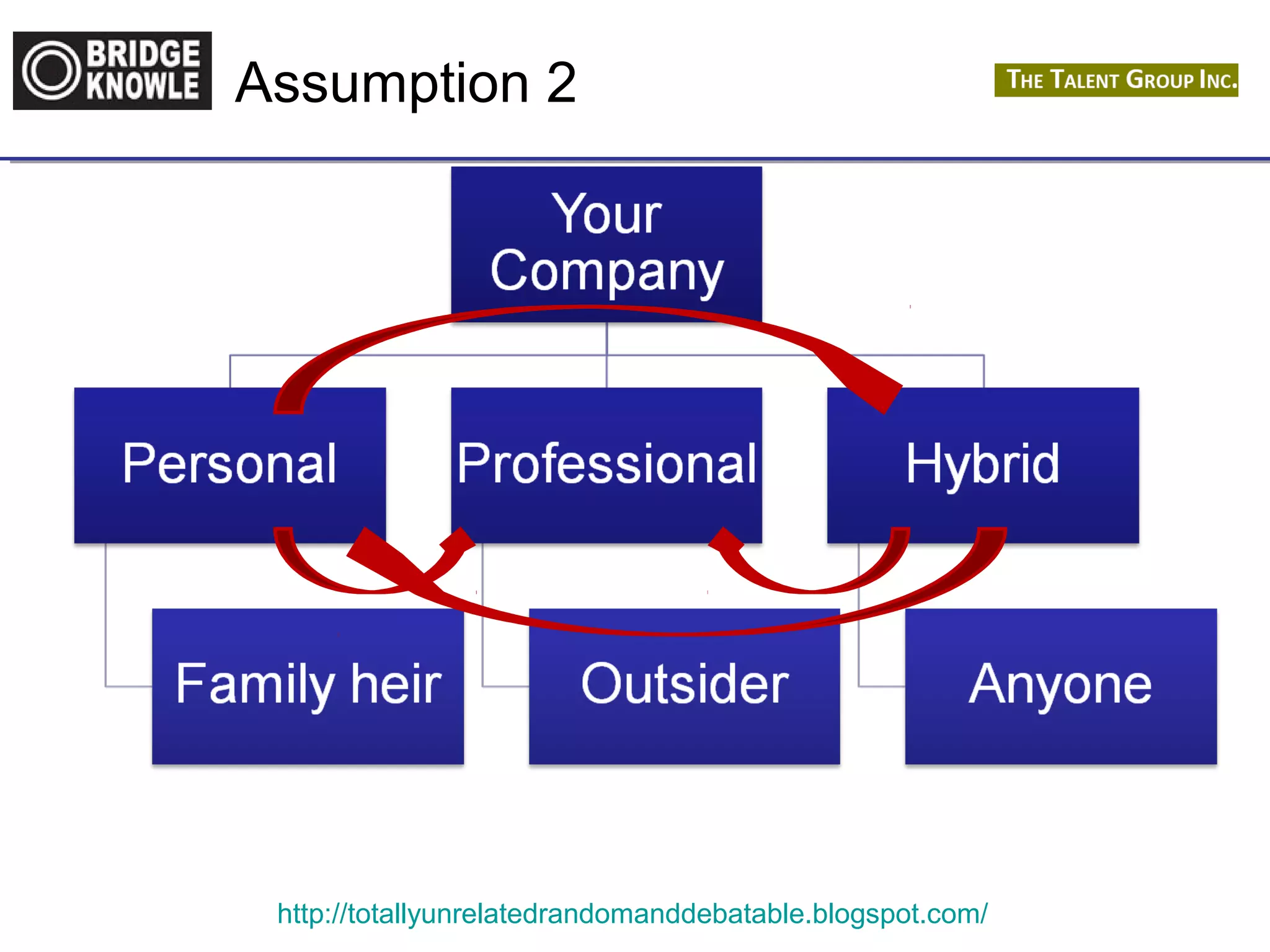 BRIDGE KNOWLE

Assumption 2

THE TALENT GROUP INC.

Your Company

Personal

Professional

Hybrid

Family heir

Outsider

Anyone

http://totallyunrelatedrandomanddebatable.blogspot.com/